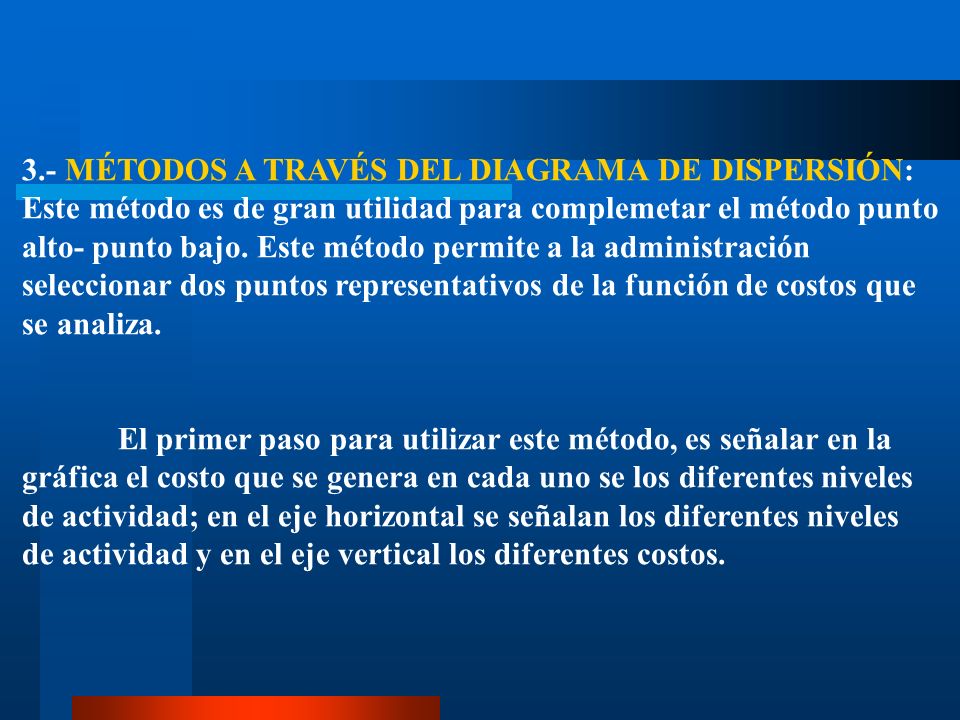 3.- MÉTODOS A TRAVÉS DEL DIAGRAMA DE DISPERSIÓN: Este método es de gran utilidad para complemetar el método punto alto- punto bajo. Este método permite a la administración seleccionar dos puntos representativos de la función de costos que se analiza.

El primer paso para utilizar este método, es señalar en la gráfica el costo que se genera en cada uno se los diferentes niveles de actividad; en el eje horizontal se señalan los diferentes niveles de actividad y en el eje vertical los diferentes costos.